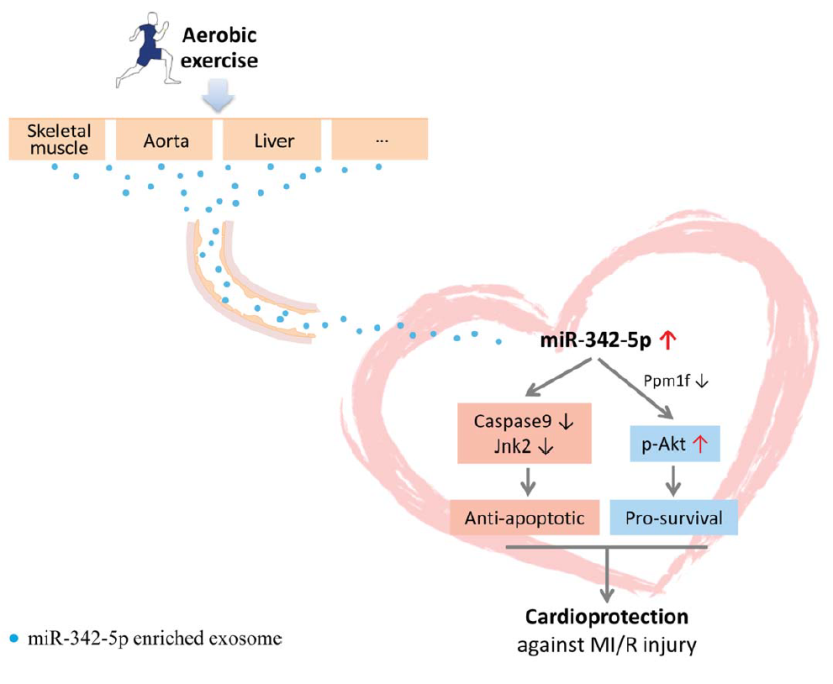 Aerobic exercise

Skeletal muscle

Aorta

Liver

...

miR-342-5p ↑

Ppm1f ↓

Caspase9 ↓
Jnk2 ↓

p-Akt ↑

Anti-apoptotic

Pro-survival

Cardioprotection
against MI/R injury

miR-342-5p enriched exosome